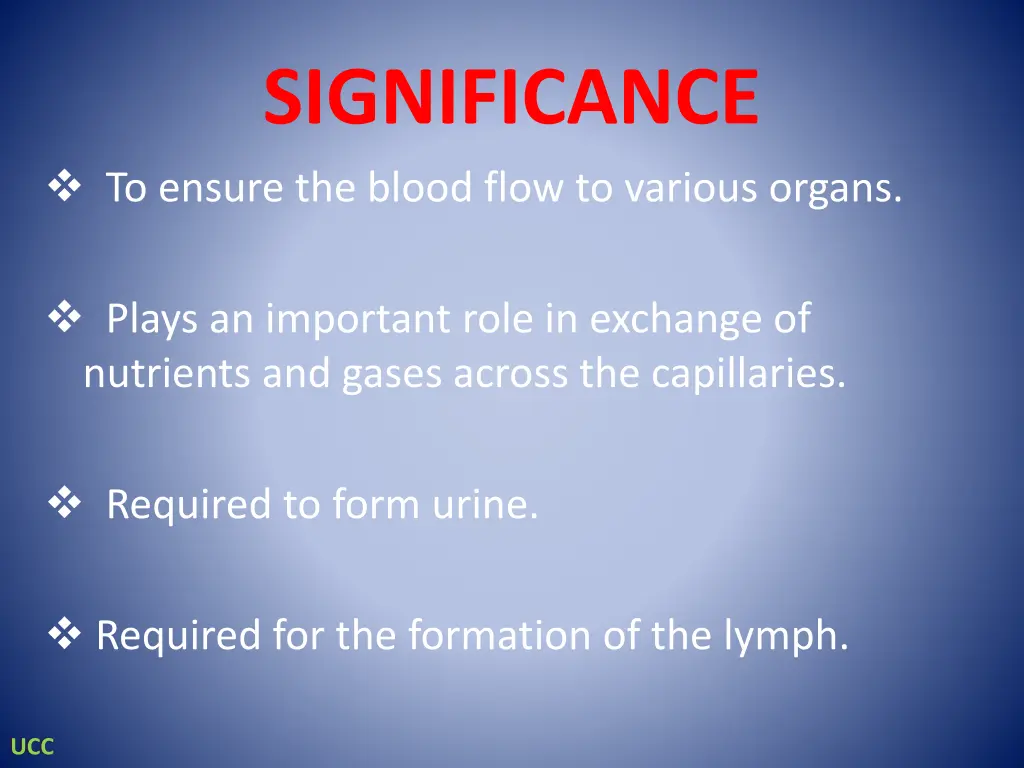 SIGNIFICANCE

❖ To ensure the blood flow to various organs.

❖ Plays an important role in exchange of nutrients and gases across the capillaries.

❖ Required to form urine.

❖ Required for the formation of the lymph.

UCC